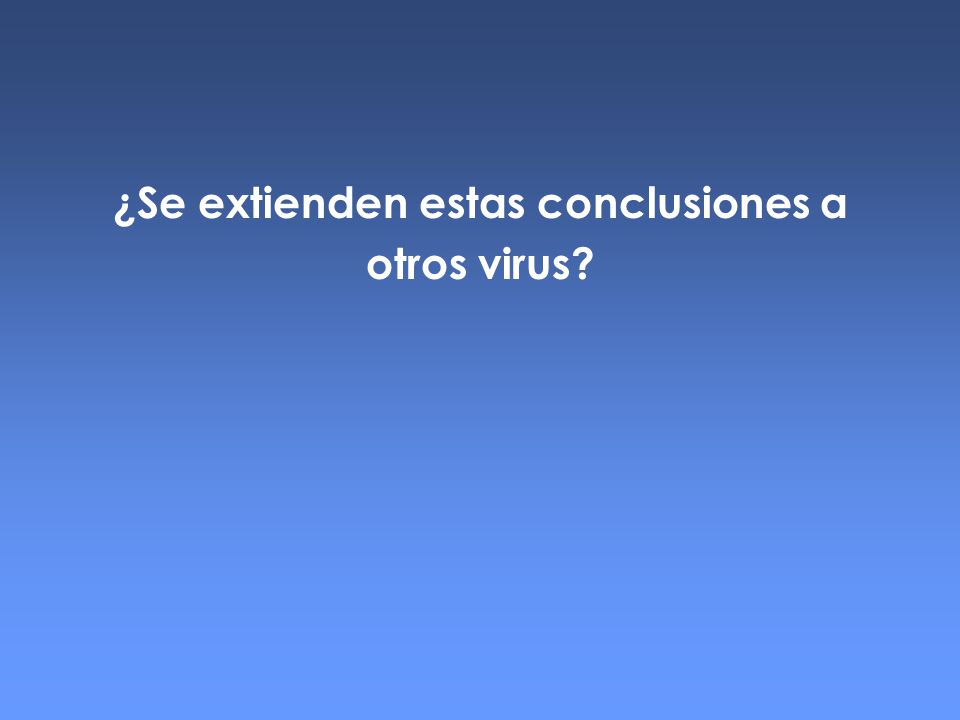 ¿Se extienden estas conclusiones a otros virus?